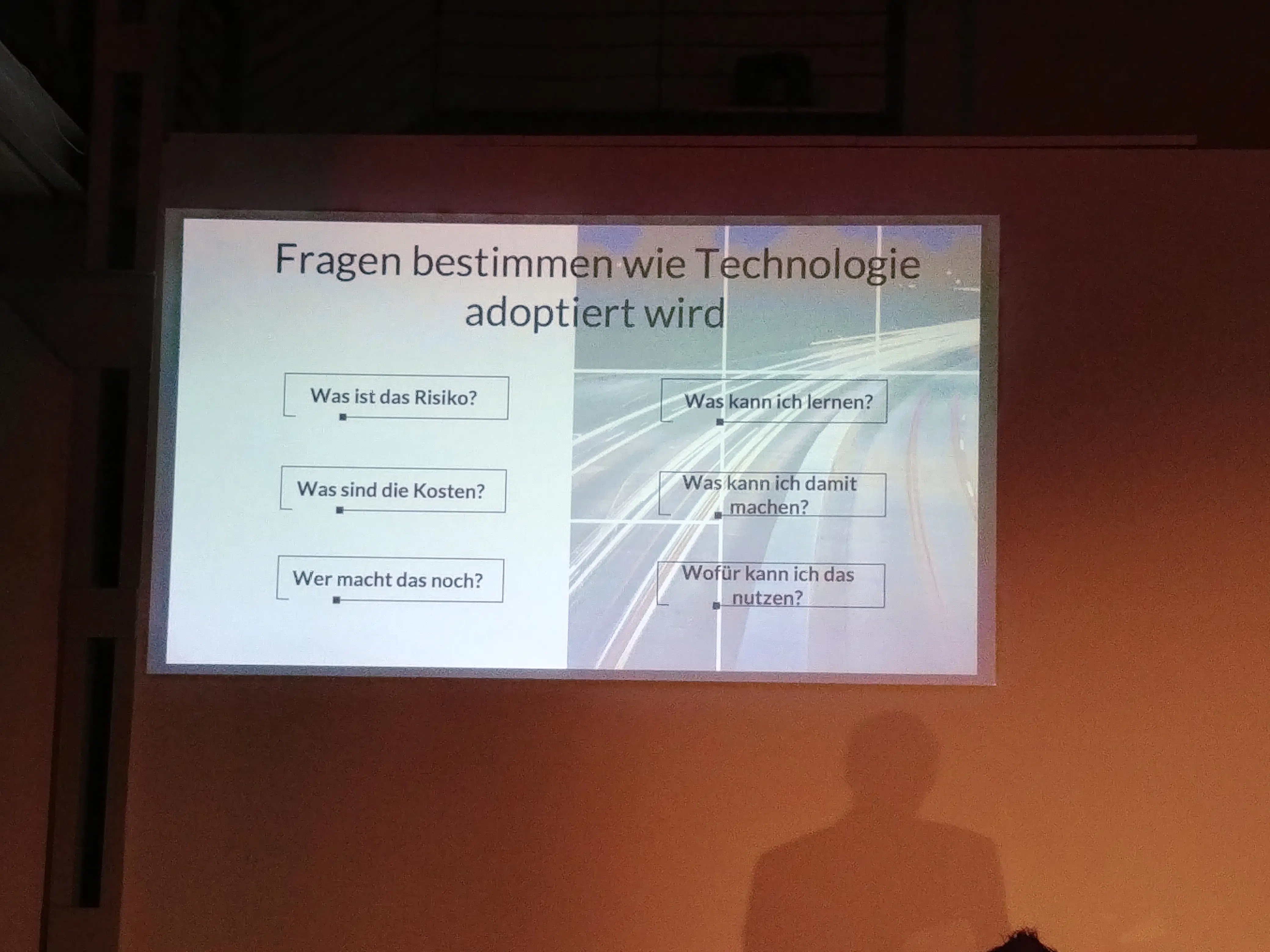 Fragen bestimmen wie Technologie adoptiert wird

Was ist das Risiko?

Was sind die Kosten?

Wer macht das noch?

Was kann ich lernen?

Was kann ich damit machen?

Wofür kann ich das nutzen?